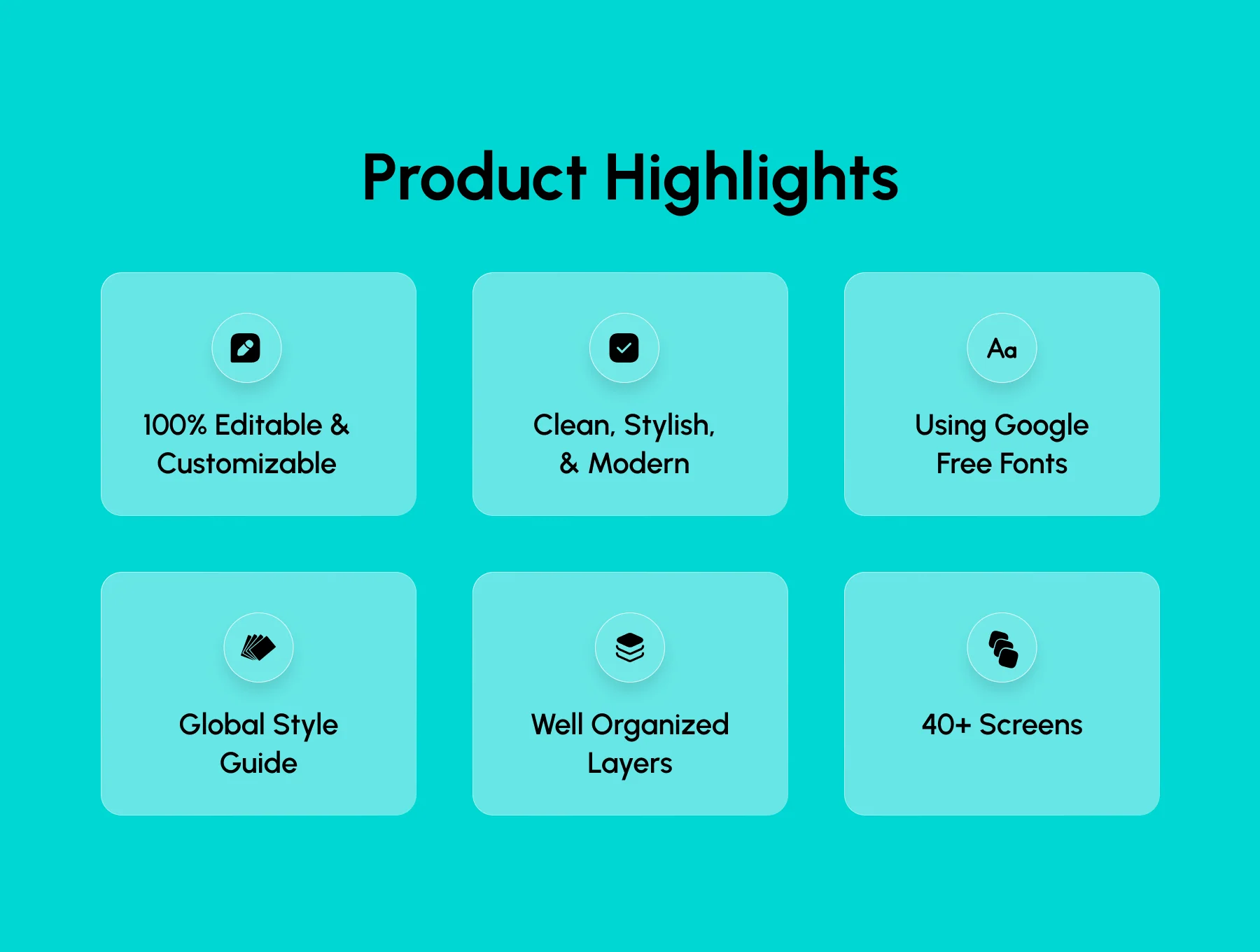 Product Highlights

100% Editable & Customizable

Clean, Stylish, & Modern

Aa

Using Google Free Fonts

Global Style Guide

Well Organized Layers

40+ Screens